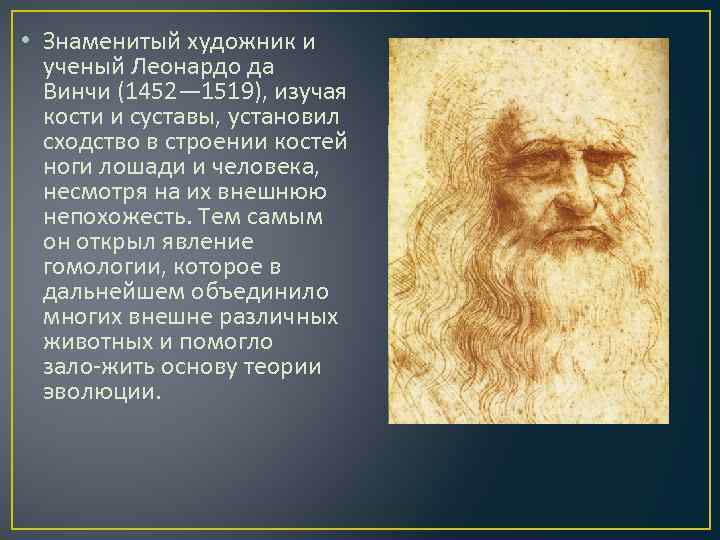 • Знаменитый художник и ученый Леонардо да Винчи (1452—1519), изучая кости и суставы, установил сходство в строении костей ноги лошади и человека, несмотря на их внешнюю непохожесть. Тем самым он открыл явление гомологии, которое в дальнейшем объединило многих внешне различных животных и помогло зало-жить основу теории эволюции.